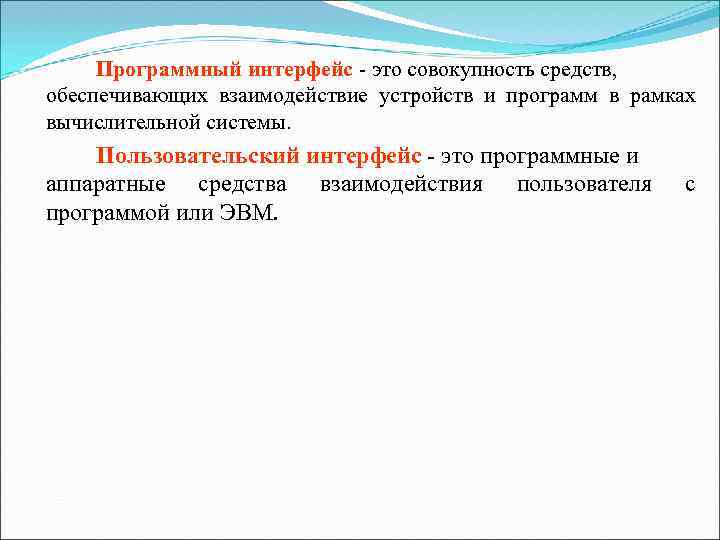 Программный интерфейс - это совокупность средств, обеспечивающих взаимодействие устройств и программ в рамках вычислительной системы.

Пользовательский интерфейс - это программные и аппаратные средства взаимодействия пользователя с программой или ЭВМ.